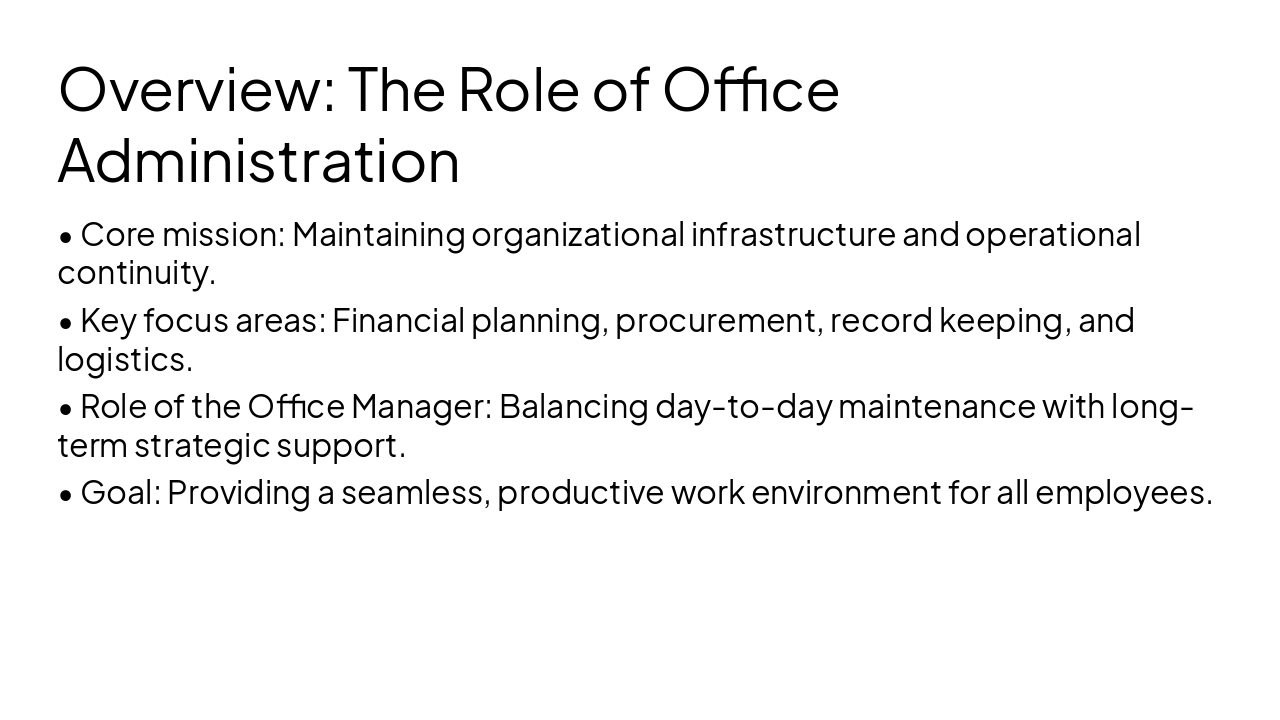 Overview: The Role of Office Administration

• Core mission: Maintaining organizational infrastructure and operational continuity.

• Key focus areas: Financial planning, procurement, record keeping, and logistics.

• Role of the Office Manager: Balancing day-to-day maintenance with long-term strategic support.

• Goal: Providing a seamless, productive work environment for all employees.